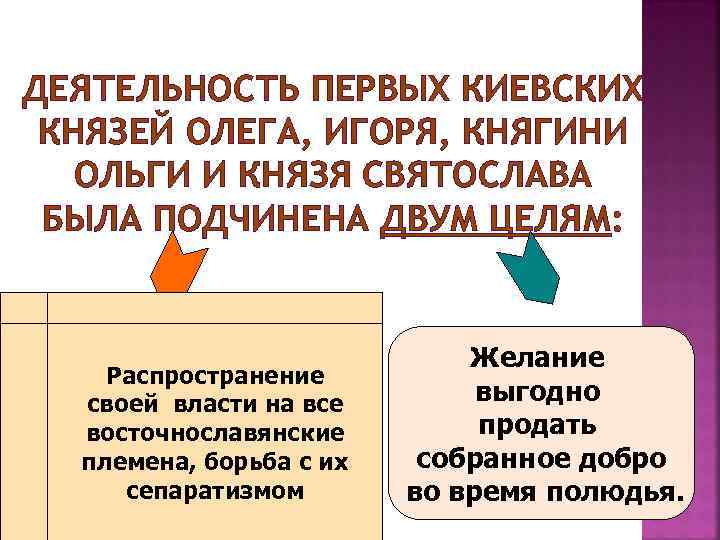 ДЕЯТЕЛЬНОСТЬ ПЕРВЫХ КИЕВСКИХ КНЯЗЕЙ ОЛЕГА, ИГОРЯ, КНЯГИНИ ОЛЬГИ И КНЯЗЯ СВЯТОСЛАВА БЫЛА ПОДЧИНЕНА ДВУМ ЦЕЛЯМ:

Распространение своей власти на все восточнославянские племена, борьба с их сепаратизмом

Желание выгодно продать собранное добро во время полюдья.